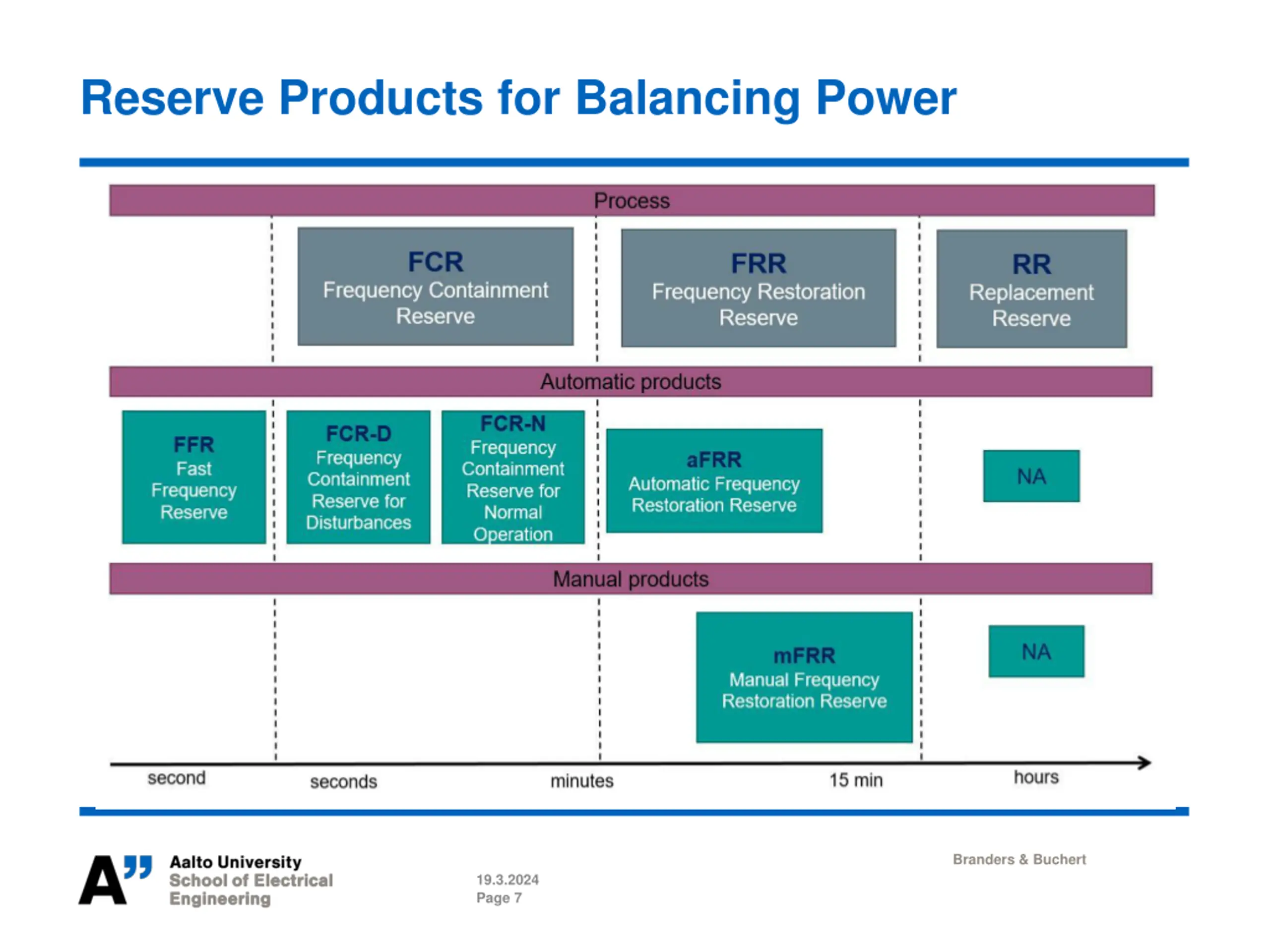 Reserve Products for Balancing Power

Process

FCR
Frequency Containment Reserve

FRR
Frequency Restoration Reserve

RR
Replacement Reserve

Automatic products

FFR
Fast Frequency Reserve

FCR-D
Frequency Containment Reserve for Disturbances

FCR-N
Frequency Containment Reserve for Normal Operation

aFRR
Automatic Frequency Restoration Reserve

NA

Manual products

mFRR
Manual Frequency Restoration Reserve

NA

second seconds minutes 15 min hours

A" Aalto University
School of Electrical Engineering

19.3.2024
Page 7

Branders & Buchert